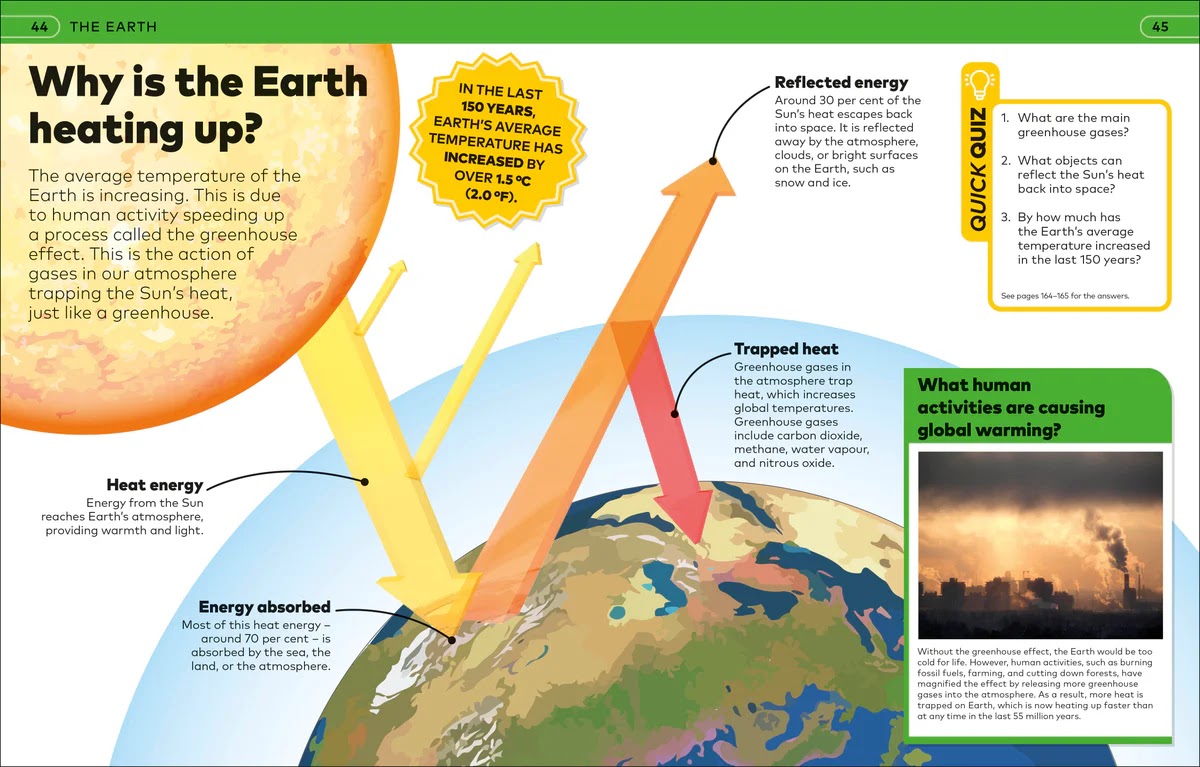 44 THE EARTH

45

Why is the Earth heating up?

The average temperature of the Earth is increasing. This is due to human activity speeding up a process called the greenhouse effect. This is the action of gases in our atmosphere trapping the Sun's heat, just like a greenhouse.

IN THE LAST 150 YEARS, EARTH'S AVERAGE TEMPERATURE HAS INCREASED BY OVER 1.5 °C (2.0 °F).

Reflected energy
Around 30 per cent of the Sun's heat escapes back into space. It is reflected away by the atmosphere, clouds, or bright surfaces on the Earth, such as snow and ice.

QUICK QUIZ

1. What are the main greenhouse gases?

2. What objects can reflect the Sun's heat back into space?

3. By how much has the Earth's average temperature increased in the last 150 years?

See pages 164–165 for the answers.

Trapped heat
Greenhouse gases in the atmosphere trap heat, which increases global temperatures. Greenhouse gases include carbon dioxide, methane, water vapour, and nitrous oxide.

Heat energy
Energy from the Sun reaches Earth's atmosphere, providing warmth and light.

Energy absorbed
Most of this heat energy – around 70 per cent – is absorbed by the sea, the land, or the atmosphere.

What human activities are causing global warming?

Without the greenhouse effect, the Earth would be too cold for life. However, human activities, such as burning fossil fuels, farming, and cutting down forests, have magnified the effect by releasing more greenhouse gases into the atmosphere. As a result, more heat is trapped on Earth, which is now heating up faster than at any time in the last 55 million years.